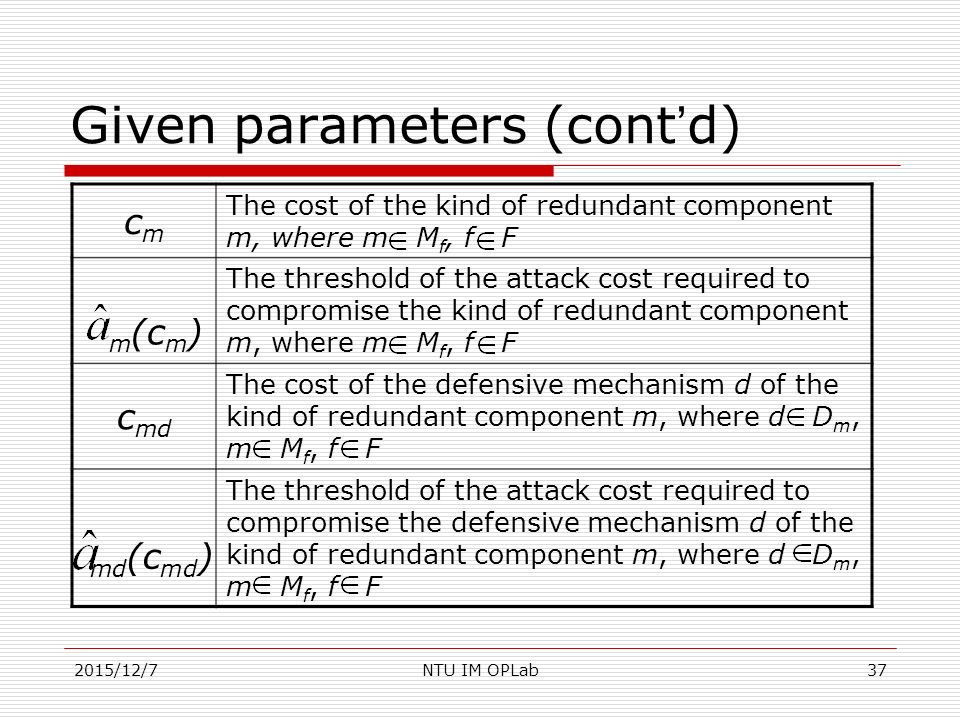 Given parameters (cont'd)

| | |
|---|---|
| $c_m$ | The cost of the kind of redundant component $m$, where $m \in M_f$, $f \in F$ |
| $\hat{a}_m(c_m)$ | The threshold of the attack cost required to compromise the kind of redundant component $m$, where $m \in M_f$, $f \in F$ |
| $c_{md}$ | The cost of the defensive mechanism $d$ of the kind of redundant component $m$, where $d \in D_m$, $m \in M_f$, $f \in F$ |
| $\hat{a}_{md}(c_{md})$ | The threshold of the attack cost required to compromise the defensive mechanism $d$ of the kind of redundant component $m$, where $d \in D_m$, $m \in M_f$, $f \in F$ |

2015/12/7 NTU IM OPLab 37